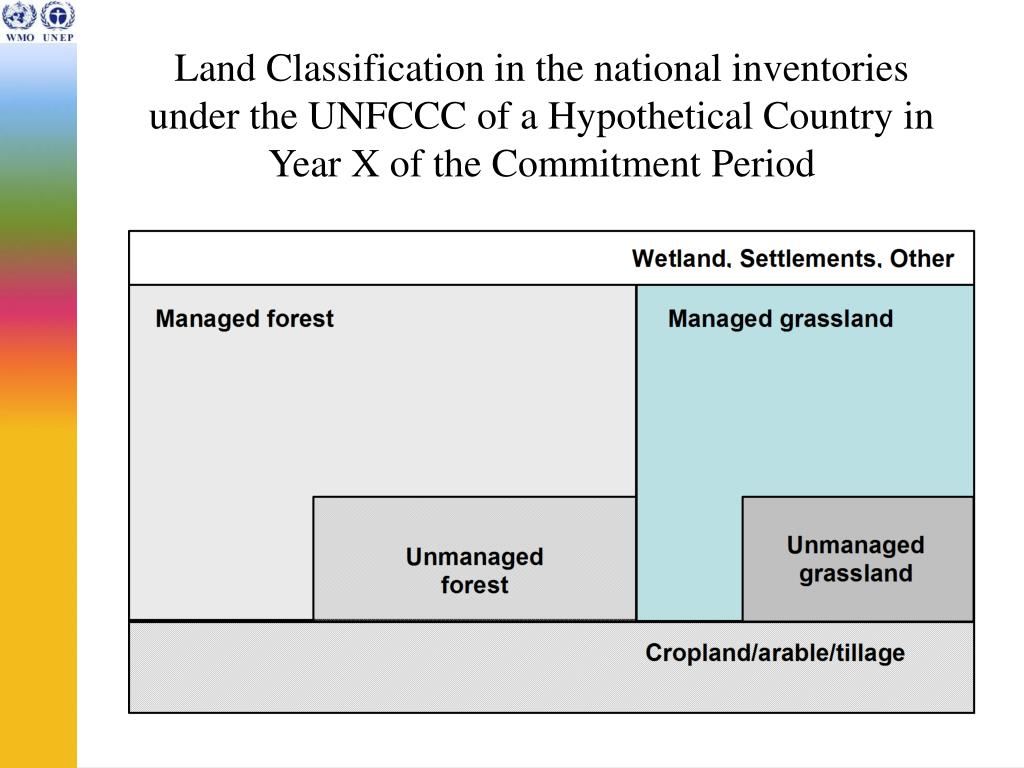 WMO UNEP

Land Classification in the national inventories under the UNFCCC of a Hypothetical Country in Year X of the Commitment Period

Wetland, Settlements, Other

Managed forest

Managed grassland

Unmanaged forest

Unmanaged grassland

Cropland/arable/tillage